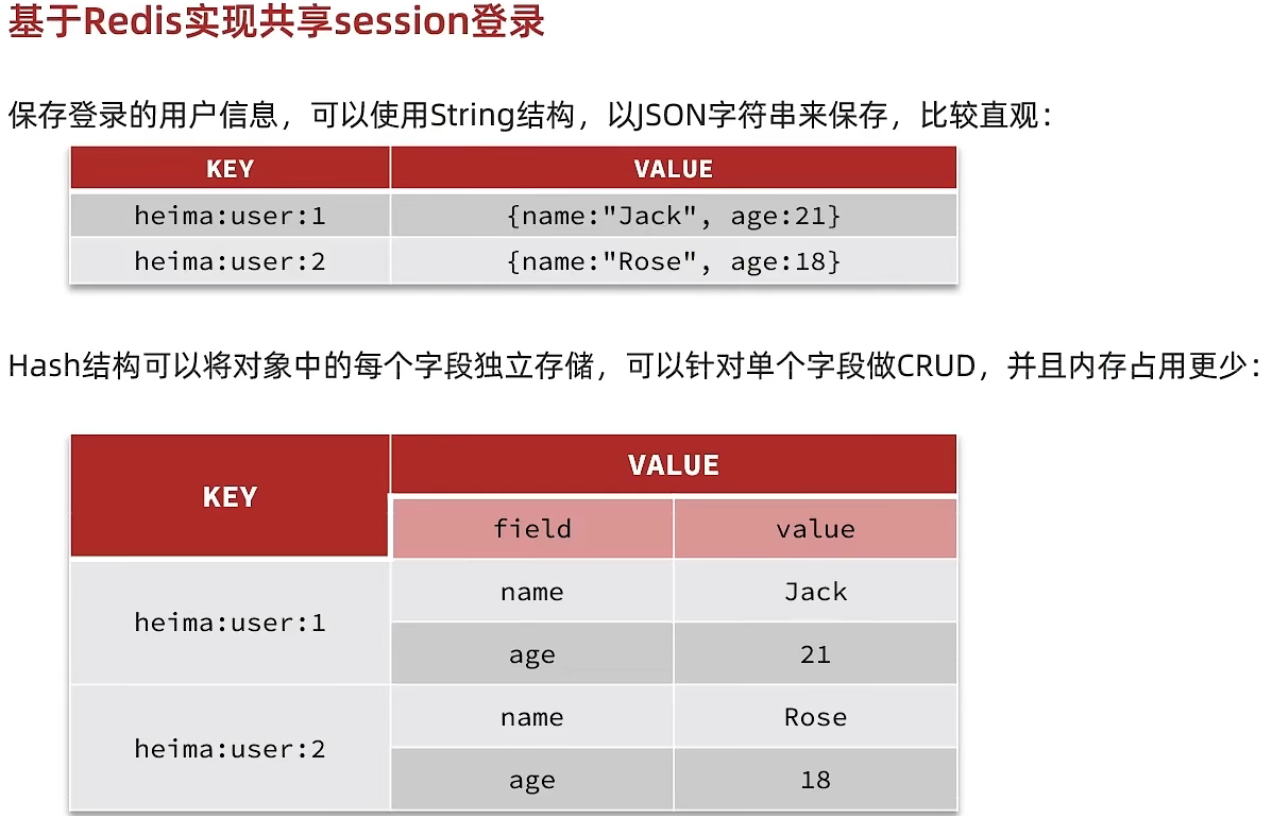 基于Redis实现共享session登录

保存登录的用户信息，可以使用String结构，以JSON字符串来保存，比较直观：

| KEY | VALUE |
|---|---|
| heima:user:1 | {name:"Jack", age:21} |
| heima:user:2 | {name:"Rose", age:18} |

Hash结构可以将对象中的每个字段独立存储，可以针对单个字段做CRUD，并且内存占用更少：

| KEY | VALUE | |
|---|---|---|
| | field | value |
| heima:user:1 | name | Jack |
| | age | 21 |
| heima:user:2 | name | Rose |
| | age | 18 |